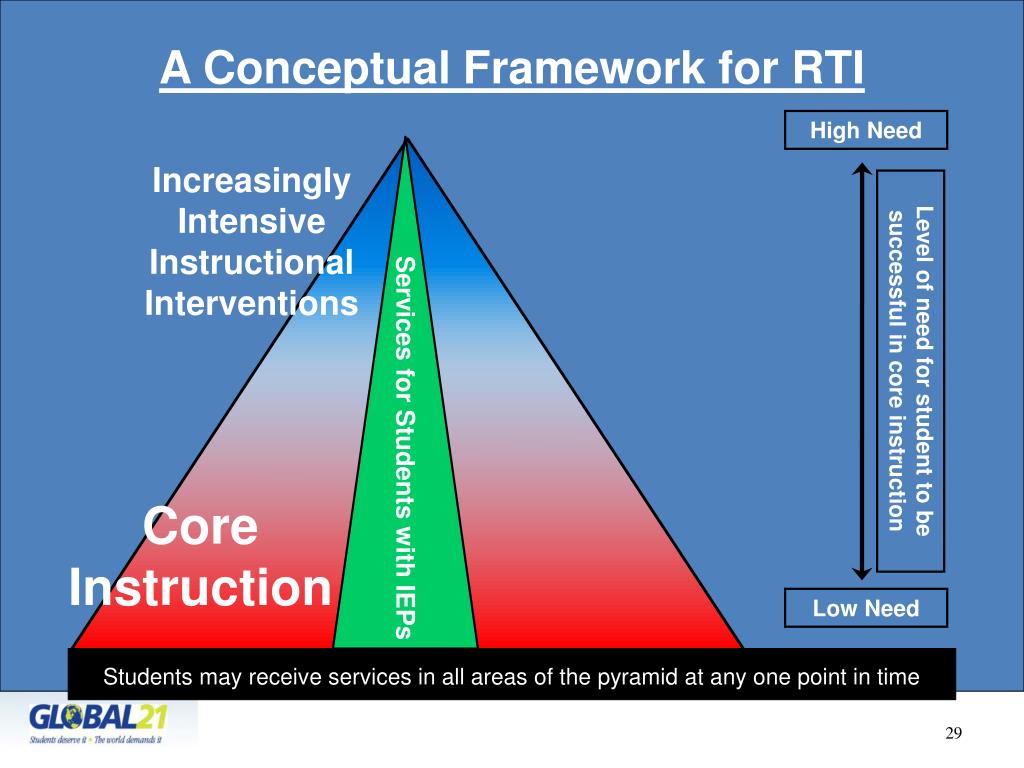 A Conceptual Framework for RTI

High Need

Increasingly Intensive Instructional Interventions

Services for Students with IEPs

Level of need for student to be successful in core instruction

Core Instruction

Low Need

Students may receive services in all areas of the pyramid at any one point in time

GLOBAL21
Students deserve it • The world demands it

29